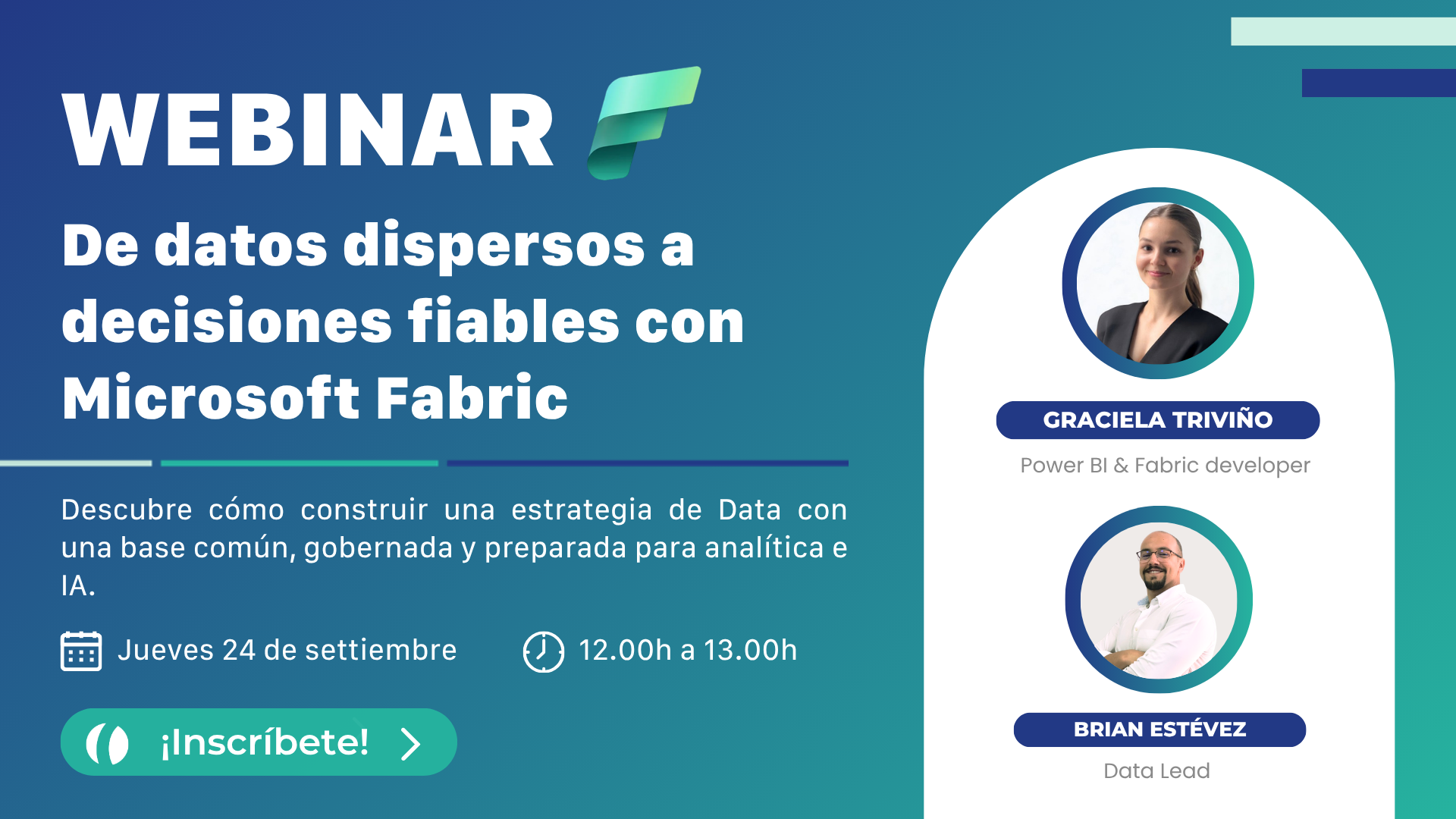 WEBINAR

De datos dispersos a decisiones fiables con Microsoft Fabric

Descubre cómo construir una estrategia de Data con una base común, gobernada y preparada para analítica e IA.

Jueves 24 de settiembre

12.00h a 13.00h

¡Inscríbete!

GRACIELA TRIVIÑO

Power BI & Fabric developer

BRIAN ESTÉVEZ

Data Lead